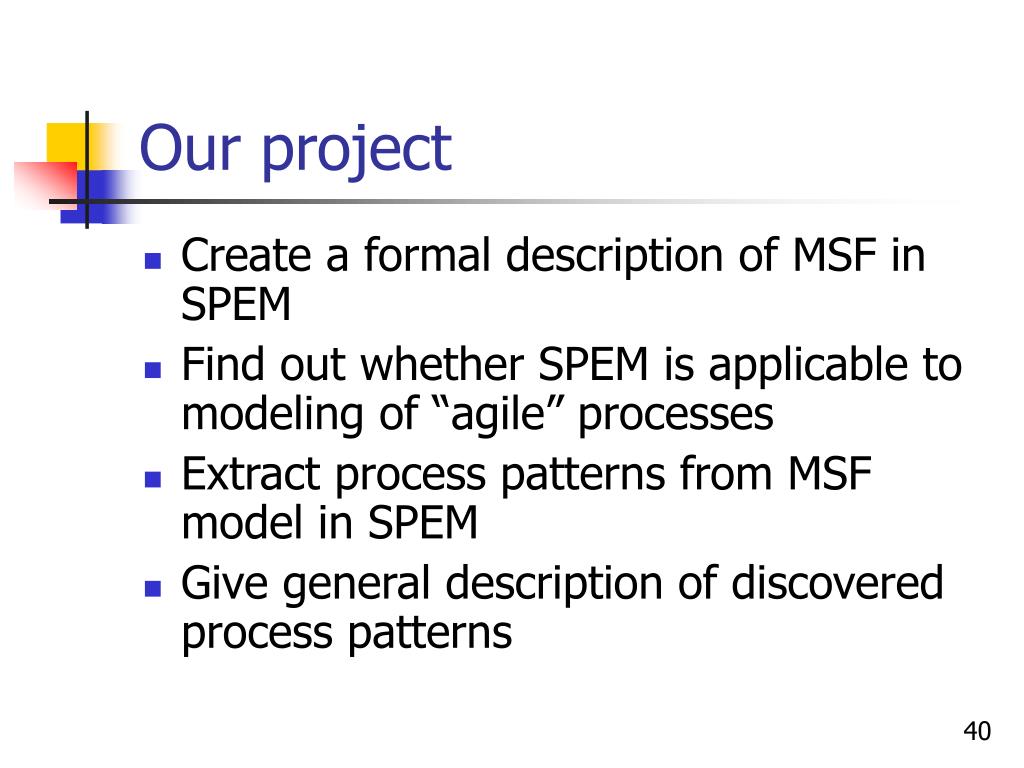 Our project

- Create a formal description of MSF in SPEM
- Find out whether SPEM is applicable to modeling of “agile” processes
- Extract process patterns from MSF model in SPEM
- Give general description of discovered process patterns

40